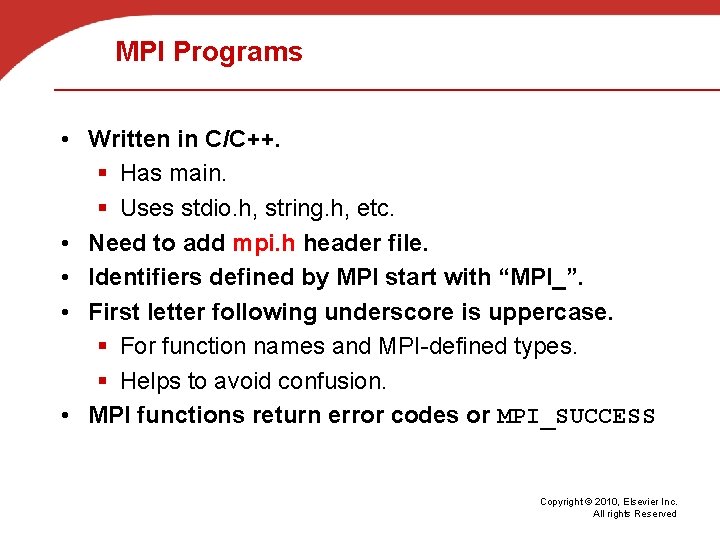 MPI Programs

• Written in C/C++.
▪ Has main.
▪ Uses stdio.h, string.h, etc.
• Need to add mpi.h header file.
• Identifiers defined by MPI start with “MPI_”.
• First letter following underscore is uppercase.
▪ For function names and MPI-defined types.
▪ Helps to avoid confusion.
• MPI functions return error codes or MPI_SUCCESS

Copyright © 2010, Elsevier Inc. All rights Reserved